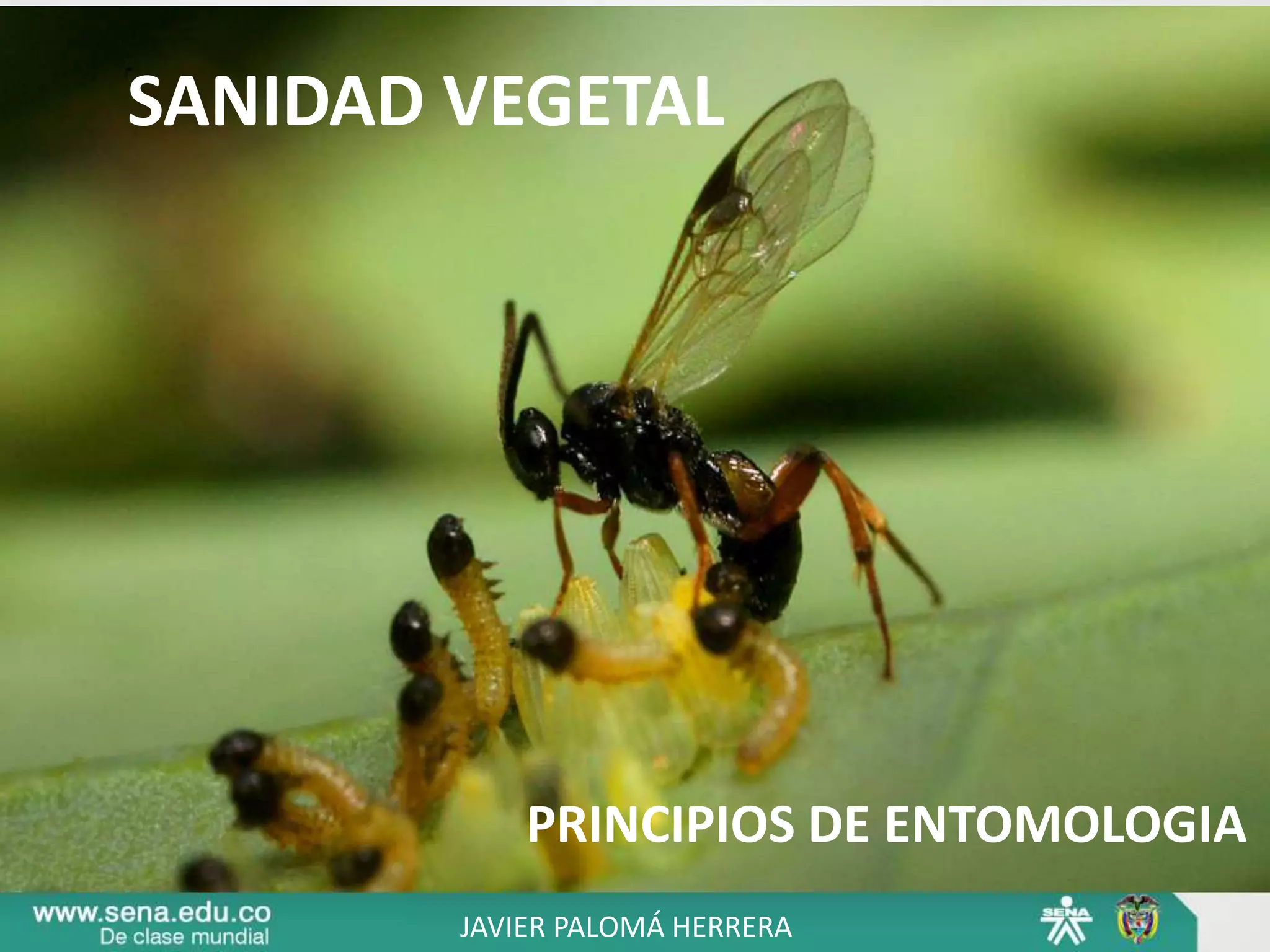 SANIDAD VEGETAL

PRINCIPIOS DE ENTOMOLOGIA

www.sena.edu.co
De clase mundial

JAVIER PALOMÁ HERRERA

SENA